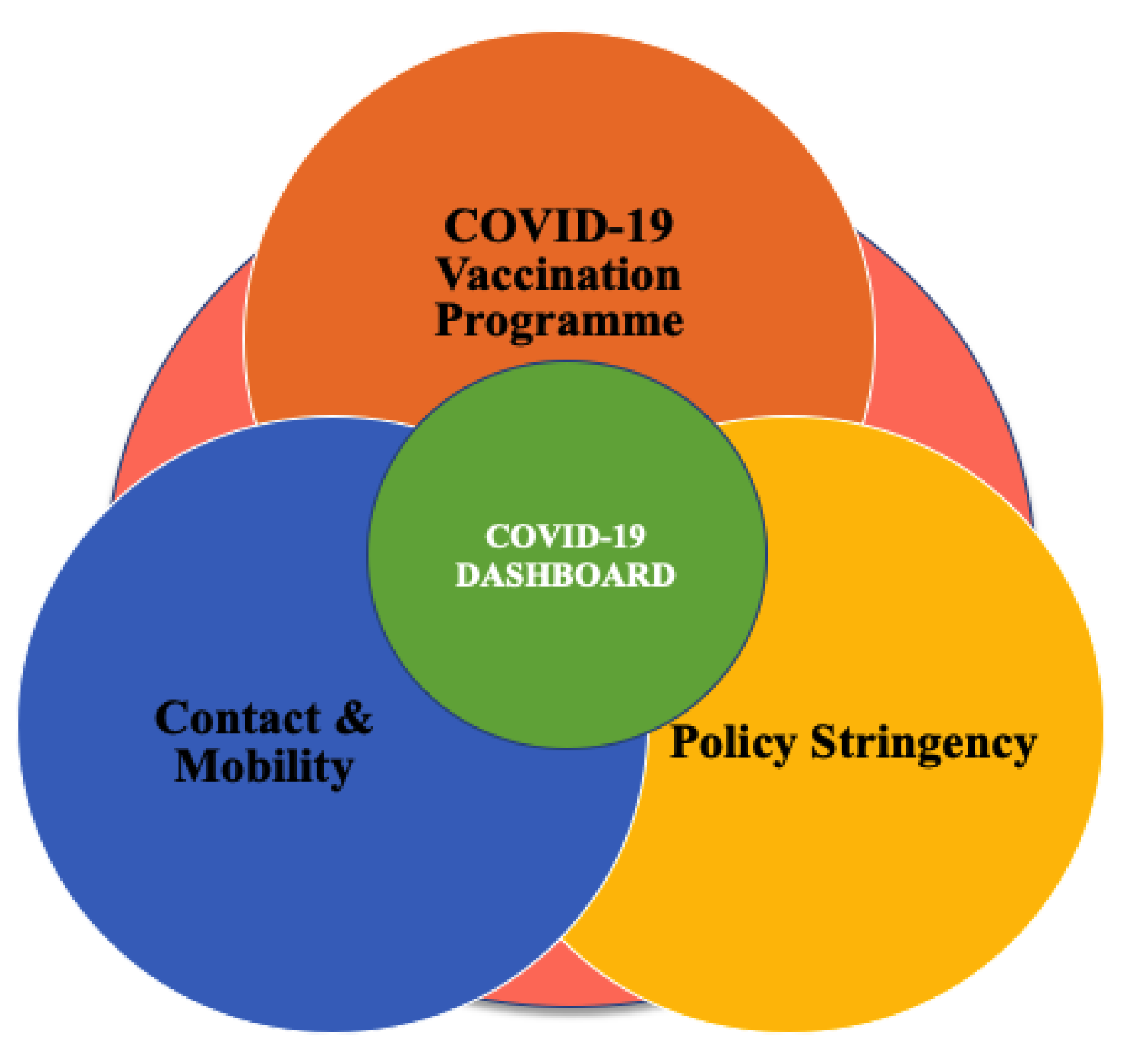 COVID-19 Vaccination Programme

COVID-19 DASHBOARD

Contact & Mobility

Policy Stringency